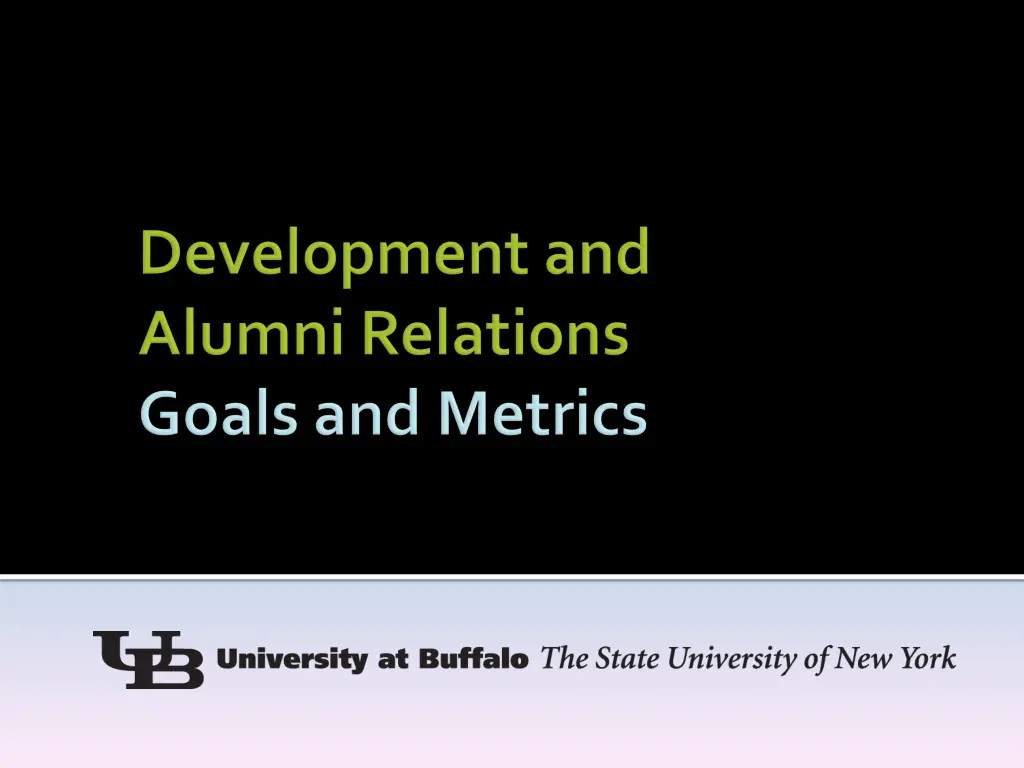 Development and Alumni Relations
Goals and Metrics

UB University at Buffalo The State University of New York